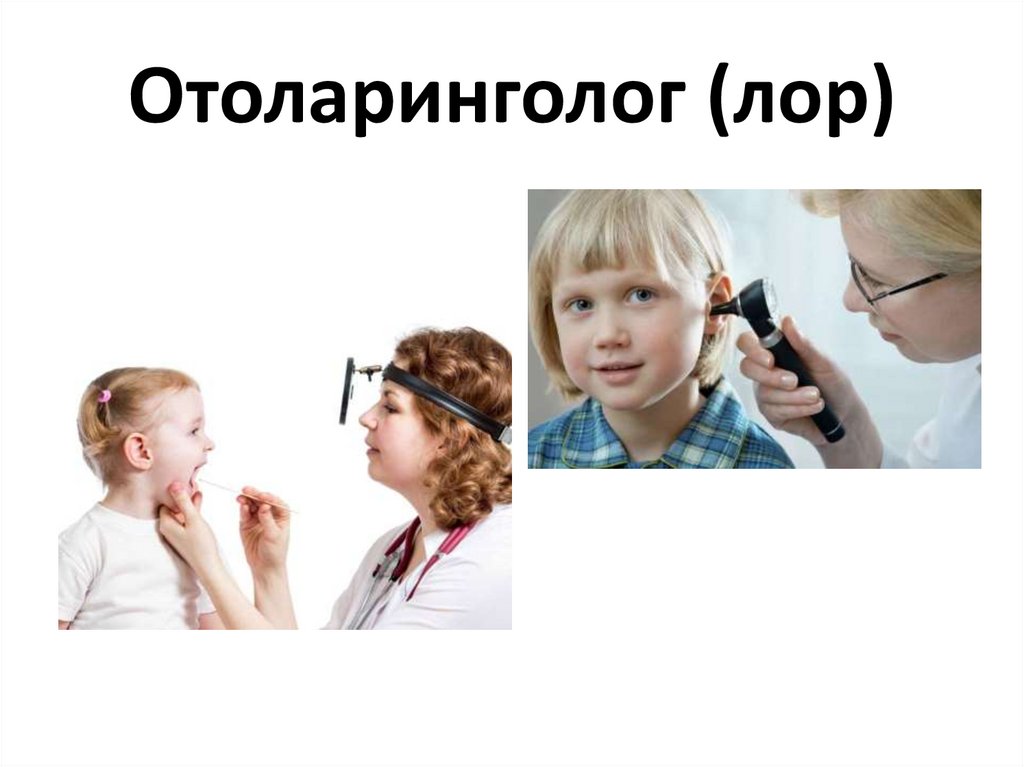 Отоларинголог (лор)